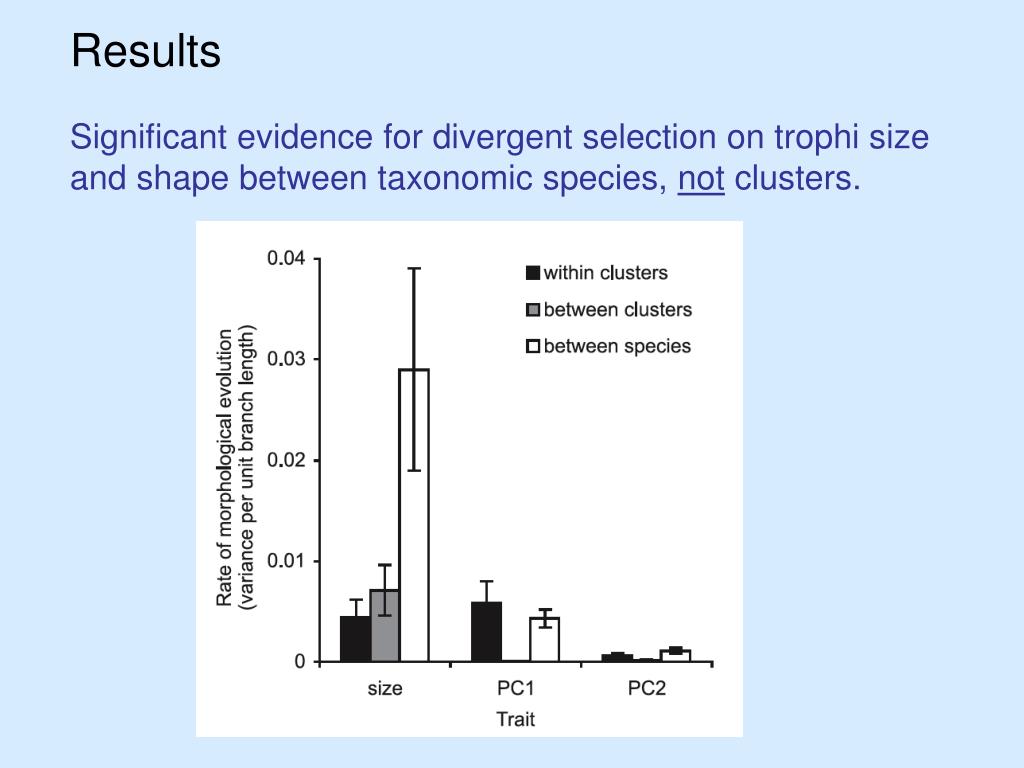 Results

Significant evidence for divergent selection on trophi size and shape between taxonomic species, not clusters.

Rate of morphological evolution (variance per unit branch length)

0.04
0.03
0.02
0.01
0

within clusters
between clusters
between species

size
PC1
PC2
Trait